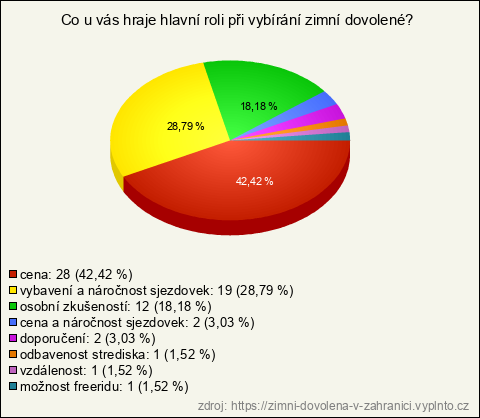 Co u vás hraje hlavní roli při vybírání zimní dovolené?

18,18 %

28,79 %

42,42 %

cena: 28 (42,42 %)
vybavení a náročnost sjezdovek: 19 (28,79 %)
osobní zkušeností: 12 (18,18 %)
cena a náročnost sjezdovek: 2 (3,03 %)
doporučení: 2 (3,03 %)
odbavenost strediska: 1 (1,52 %)
vzdálenost: 1 (1,52 %)
možnost freeridu: 1 (1,52 %)

zdroj: https://zimni-dovolena-v-zahranici.vyplnto.cz